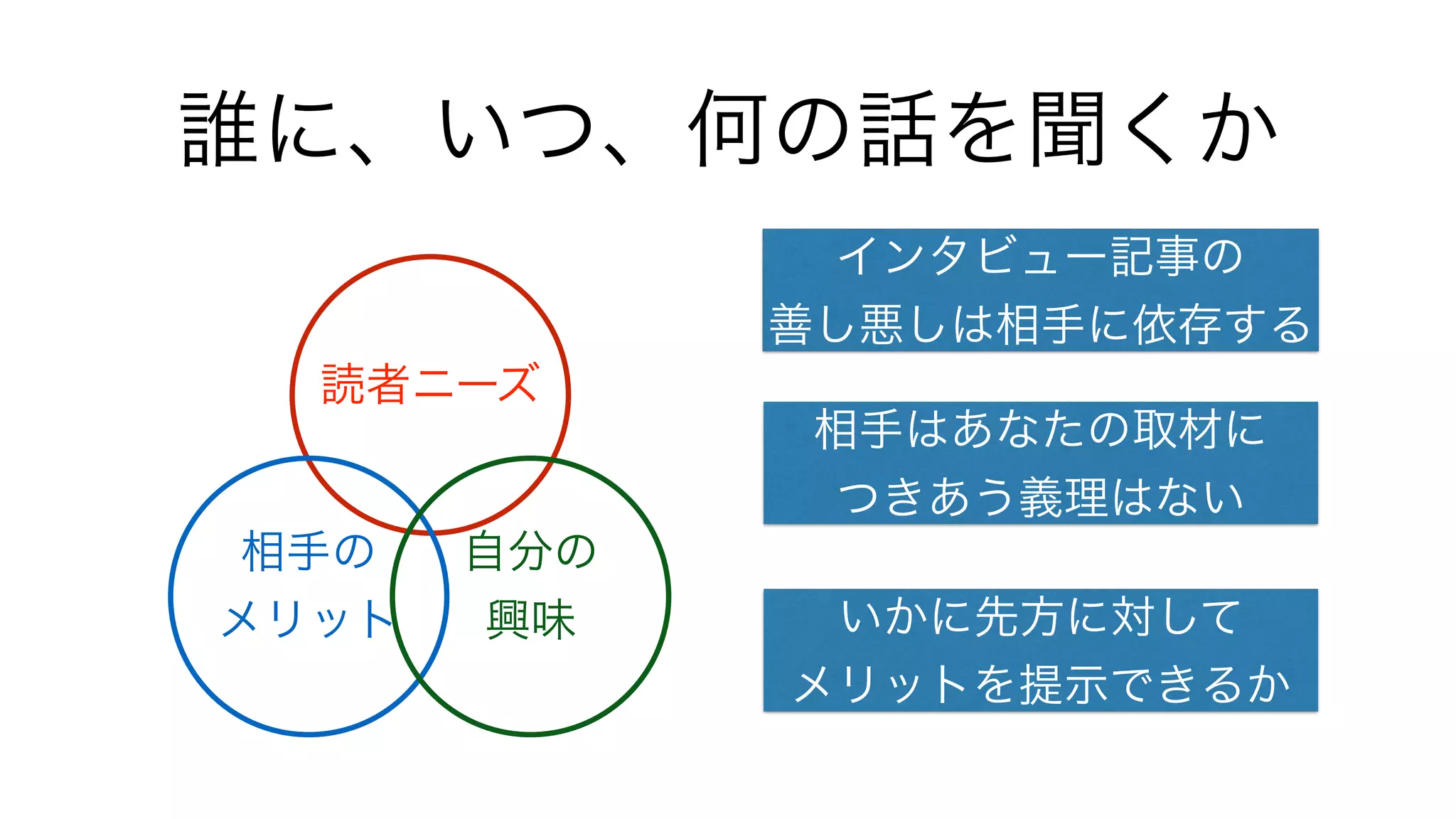 誰に、いつ、何の話を聞くか

読者ニーズ

相手のメリット

自分の興味

インタビュー記事の善し悪しは相手に依存する

相手はあなたの取材につきあう義理はない

いかに先方に対してメリットを提示できるか